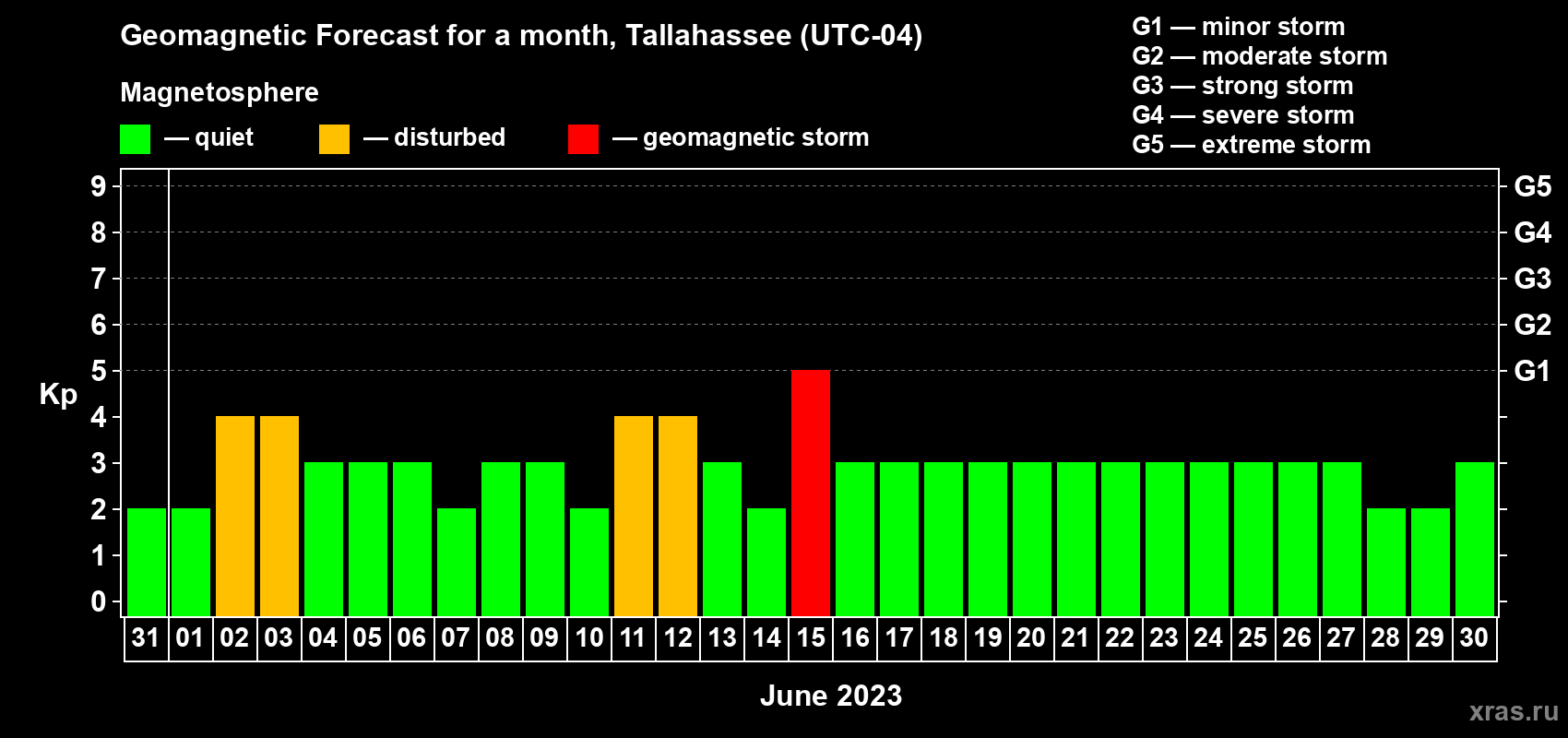 Geomagnetic Forecast for a month, Tallahassee (UTC-04)

Magnetosphere

— quiet — disturbed — geomagnetic storm

G1 — minor storm
G2 — moderate storm
G3 — strong storm
G4 — severe storm
G5 — extreme storm

Kp

9
8
7
6
5
4
3
2
1
0

G5
G4
G3
G2
G1

31 01 02 03 04 05 06 07 08 09 10 11 12 13 14 15 16 17 18 19 20 21 22 23 24 25 26 27 28 29 30

June 2023

xras.ru